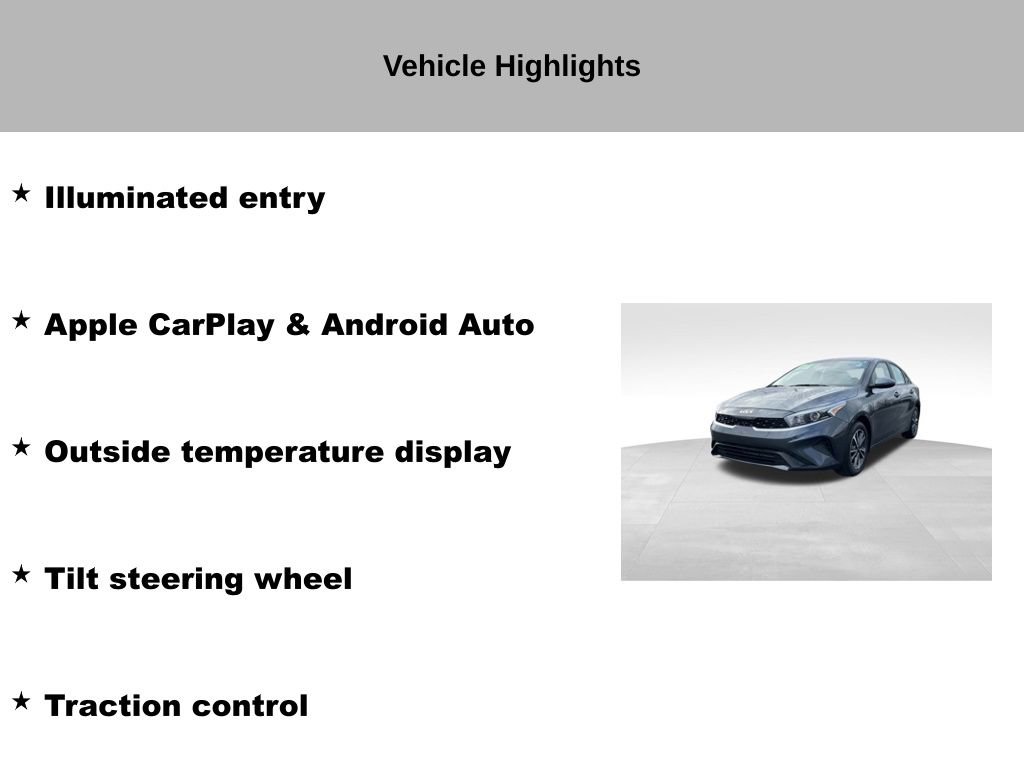 Vehicle Highlights

★ Illuminated entry

★ Apple CarPlay & Android Auto

★ Outside temperature display

★ Tilt steering wheel

★ Traction control